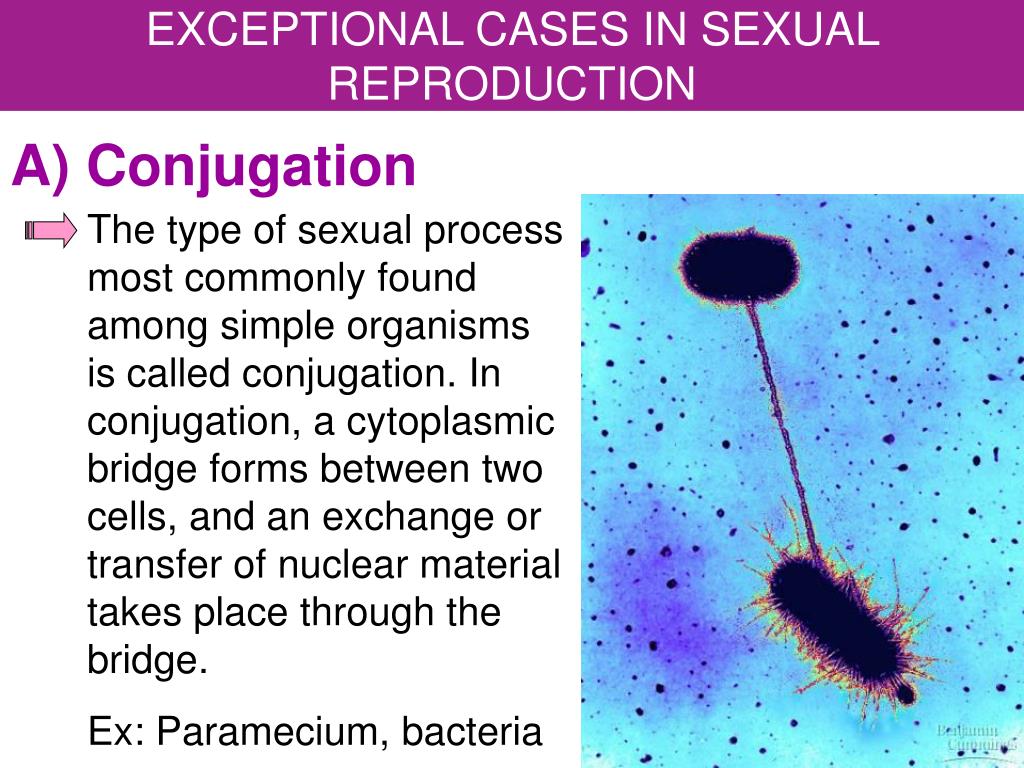 EXCEPTIONAL CASES IN SEXUAL REPRODUCTION

A) Conjugation

The type of sexual process most commonly found among simple organisms is called conjugation. In conjugation, a cytoplasmic bridge forms between two cells, and an exchange or transfer of nuclear material takes place through the bridge.

Ex: Paramecium, bacteria

Benjamin Cummings